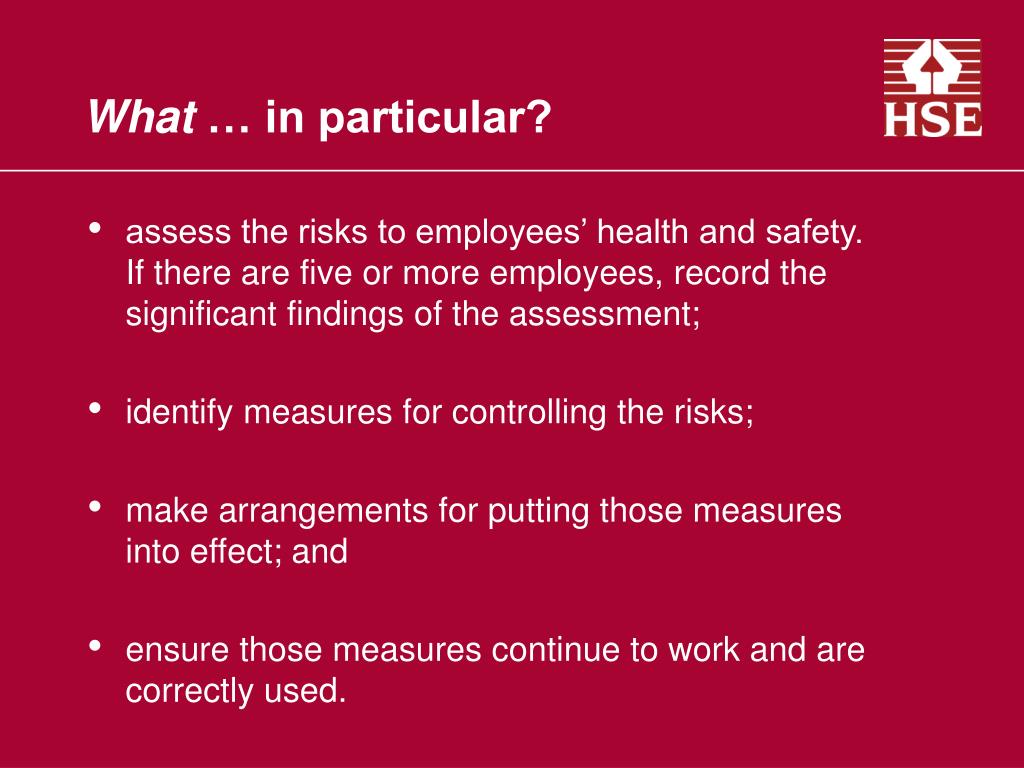 What … in particular?

HSE

• assess the risks to employees’ health and safety. If there are five or more employees, record the significant findings of the assessment;

• identify measures for controlling the risks;

• make arrangements for putting those measures into effect; and

• ensure those measures continue to work and are correctly used.